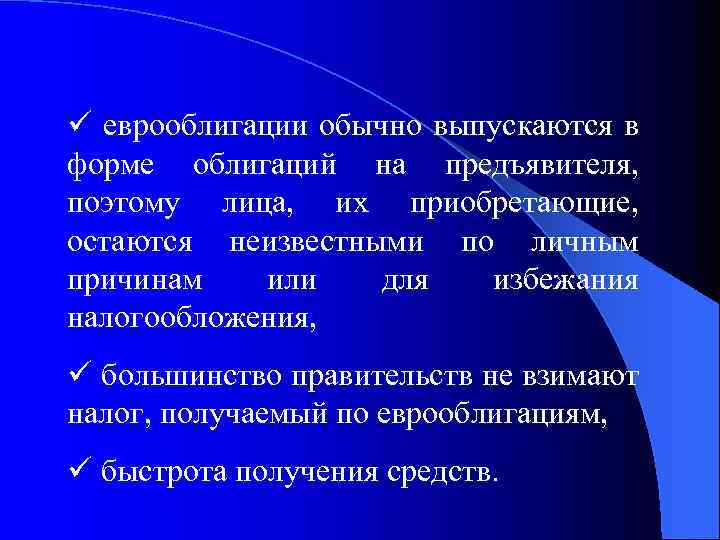 ✓ еврооблигации обычно выпускаются в форме облигаций на предъявителя, поэтому лица, их приобретающие, остаются неизвестными по личным причинам или для избежания налогообложения,

✓ большинство правительств не взимают налог, получаемый по еврооблигациям,

✓ быстрота получения средств.